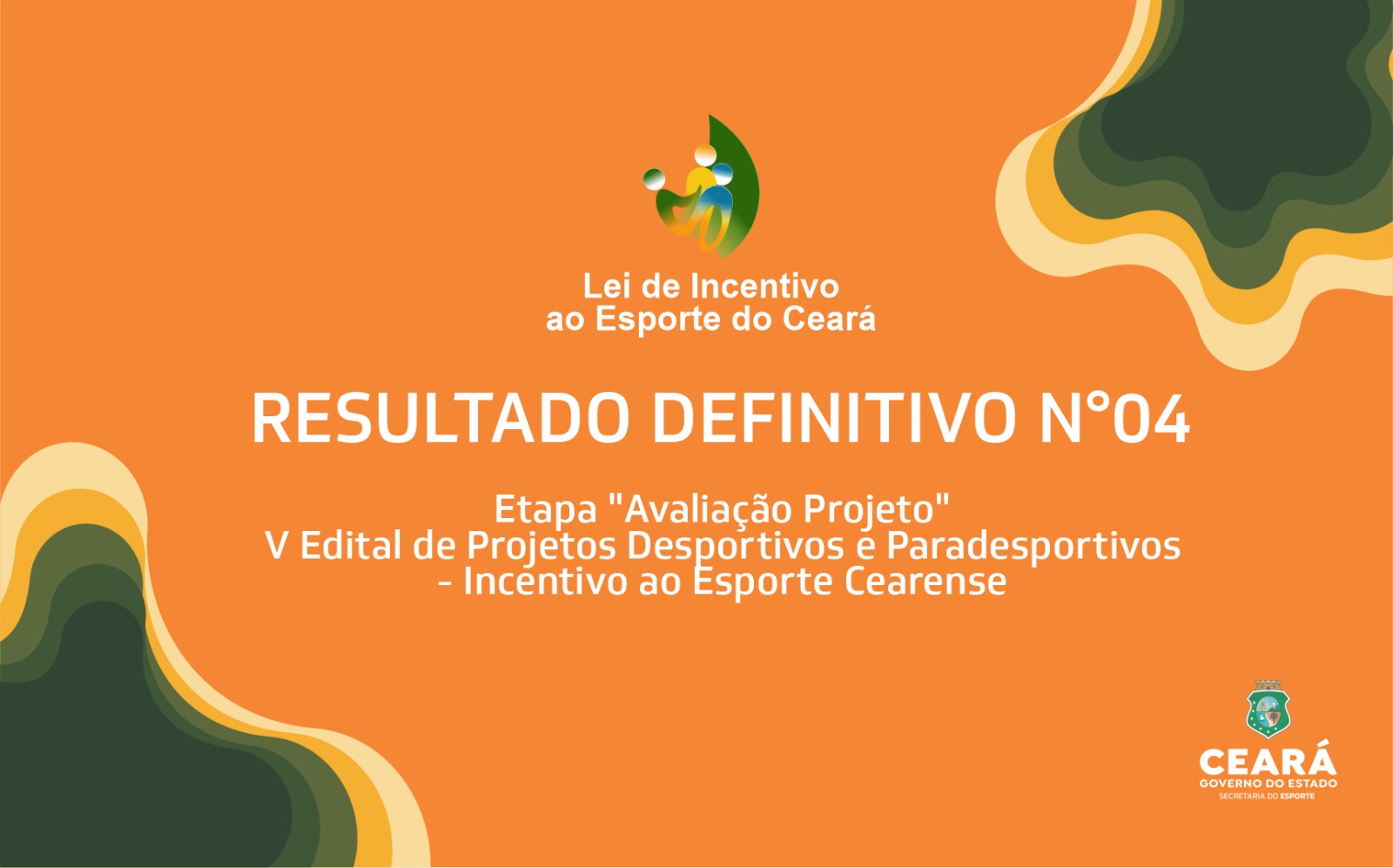 Lei de Incentivo ao Esporte do Ceará

RESULTADO DEFINITIVO N°04

Etapa "Avaliação Projeto"
V Edital de Projetos Desportivos e Paradesportivos - Incentivo ao Esporte Cearense

CEARÁ
GOVERNO DO ESTADO
SECRETARIA DO ESPORTE